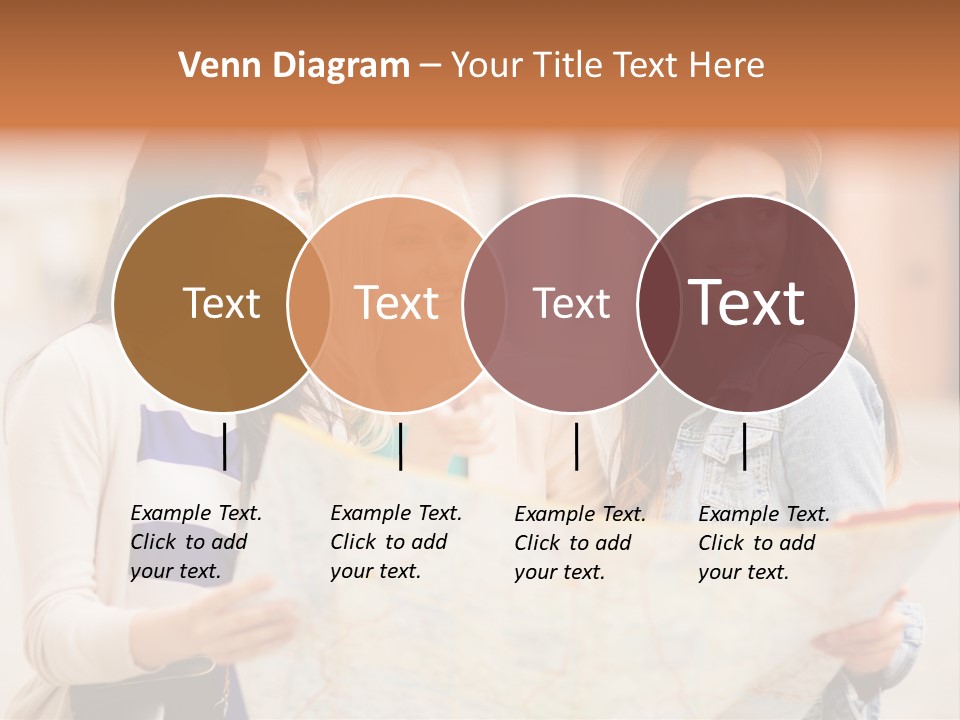 Venn Diagram – Your Title Text Here

Text

Text

Text

Text

Example Text. Click to add your text.

Example Text. Click to add your text.

Example Text. Click to add your text.

Example Text. Click to add your text.